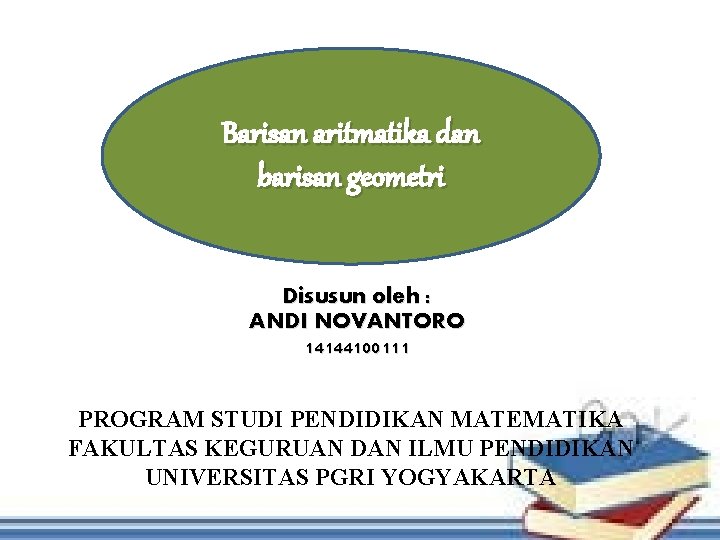 Barisan aritmatika dan barisan geometri

Disusun oleh :
ANDI NOVANTORO
14144100111

PROGRAM STUDI PENDIDIKAN MATEMATIKA
FAKULTAS KEGURUAN DAN ILMU PENDIDIKAN
UNIVERSITAS PGRI YOGYAKARTA